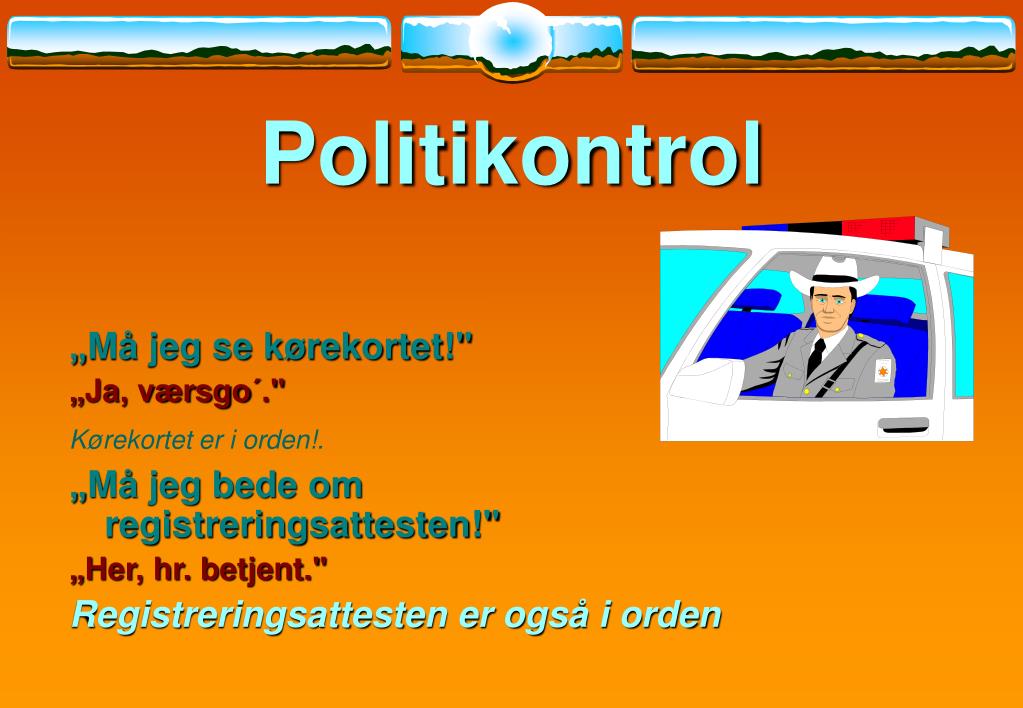 Politikontrol

„Må jeg se kørekortet!"

„Ja, værsgo´."

Kørekortet er i orden!.

„Må jeg bede om registreringsattesten!"

„Her, hr. betjent."

Registreringsattesten er også i orden